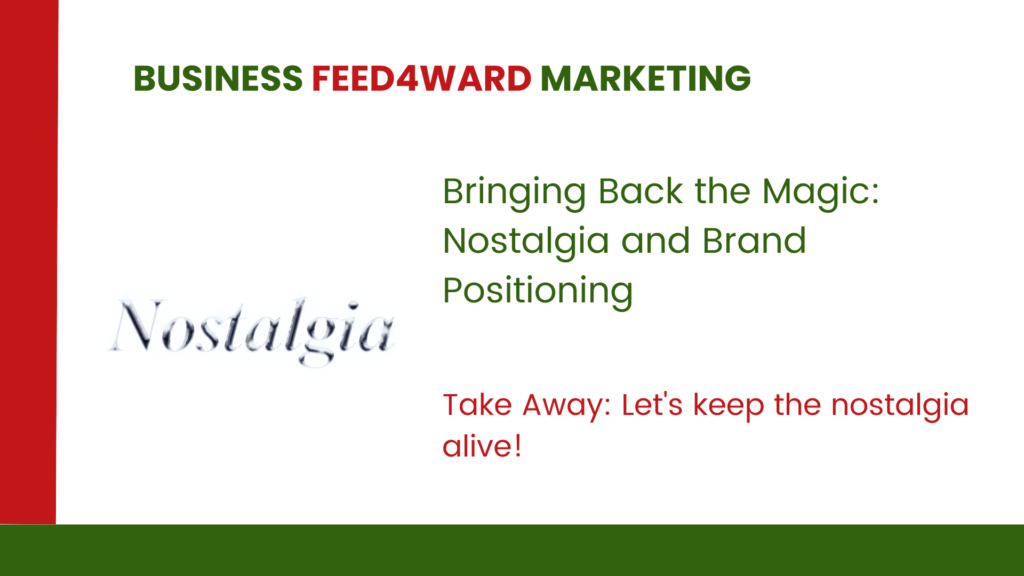 BUSINESS FEED4WARD MARKETING

Nostalgia

Bringing Back the Magic: Nostalgia and Brand Positioning

Take Away: Let's keep the nostalgia alive!